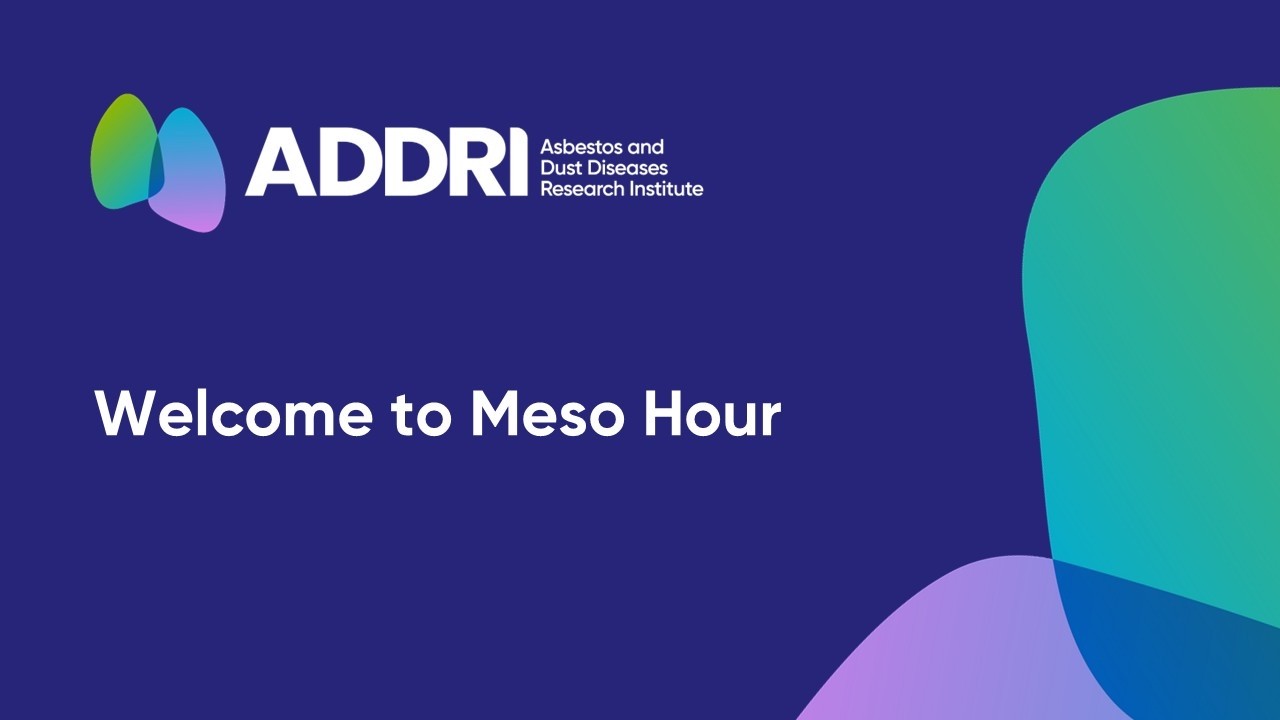 ADDRI Asbestos and Dust Diseases Research Institute

Welcome to Meso Hour